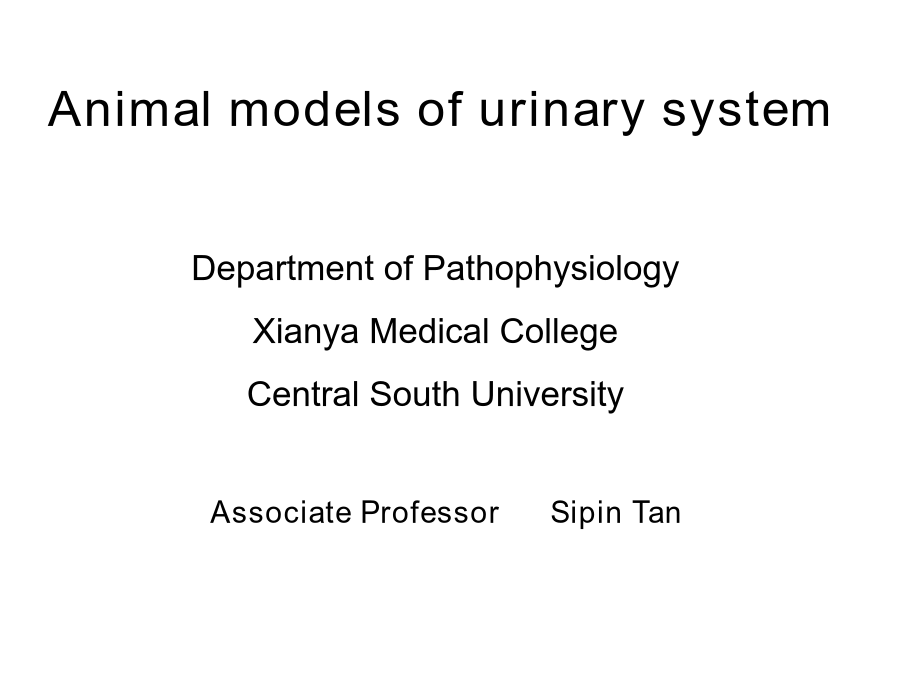 Animal models of urinary system

Department of Pathophysiology

Xianya Medical College

Central South University

Associate Professor    Sipin Tan